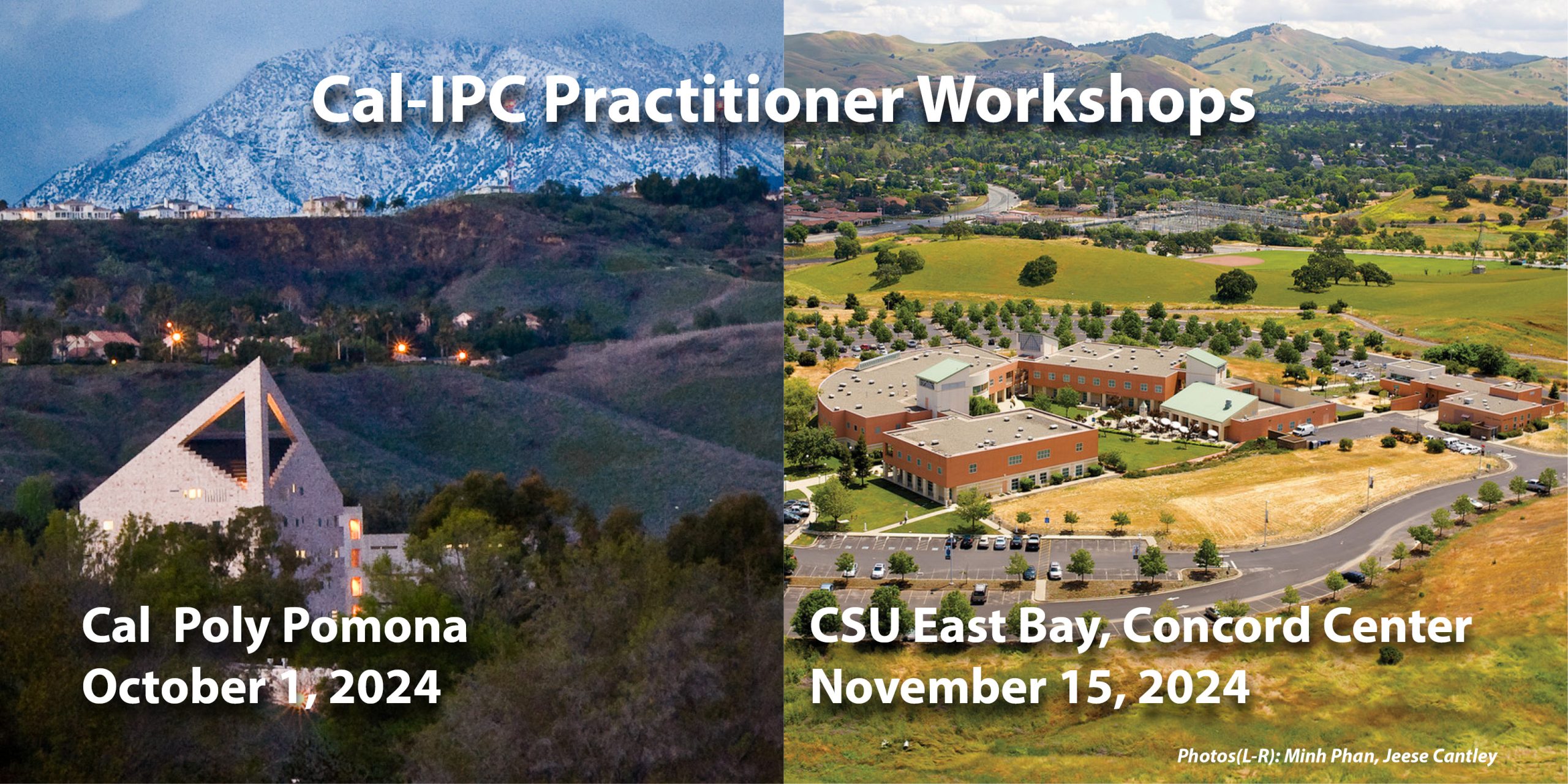 Cal-IPC Practitioner Workshops

Cal Poly Pomona
October 1, 2024

CSU East Bay, Concord Center
November 15, 2024

Photos(L-R): Minh Phan, Jeese Cantley